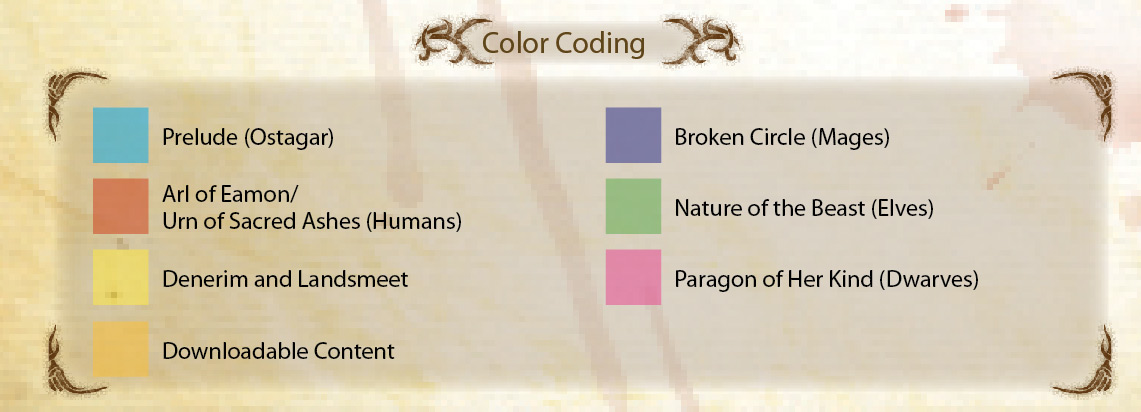 Color Coding

Prelude (Ostagar)

Arl of Eamon/
Urn of Sacred Ashes (Humans)

Denerim and Landsmeet

Downloadable Content

Broken Circle (Mages)

Nature of the Beast (Elves)

Paragon of Her Kind (Dwarves)